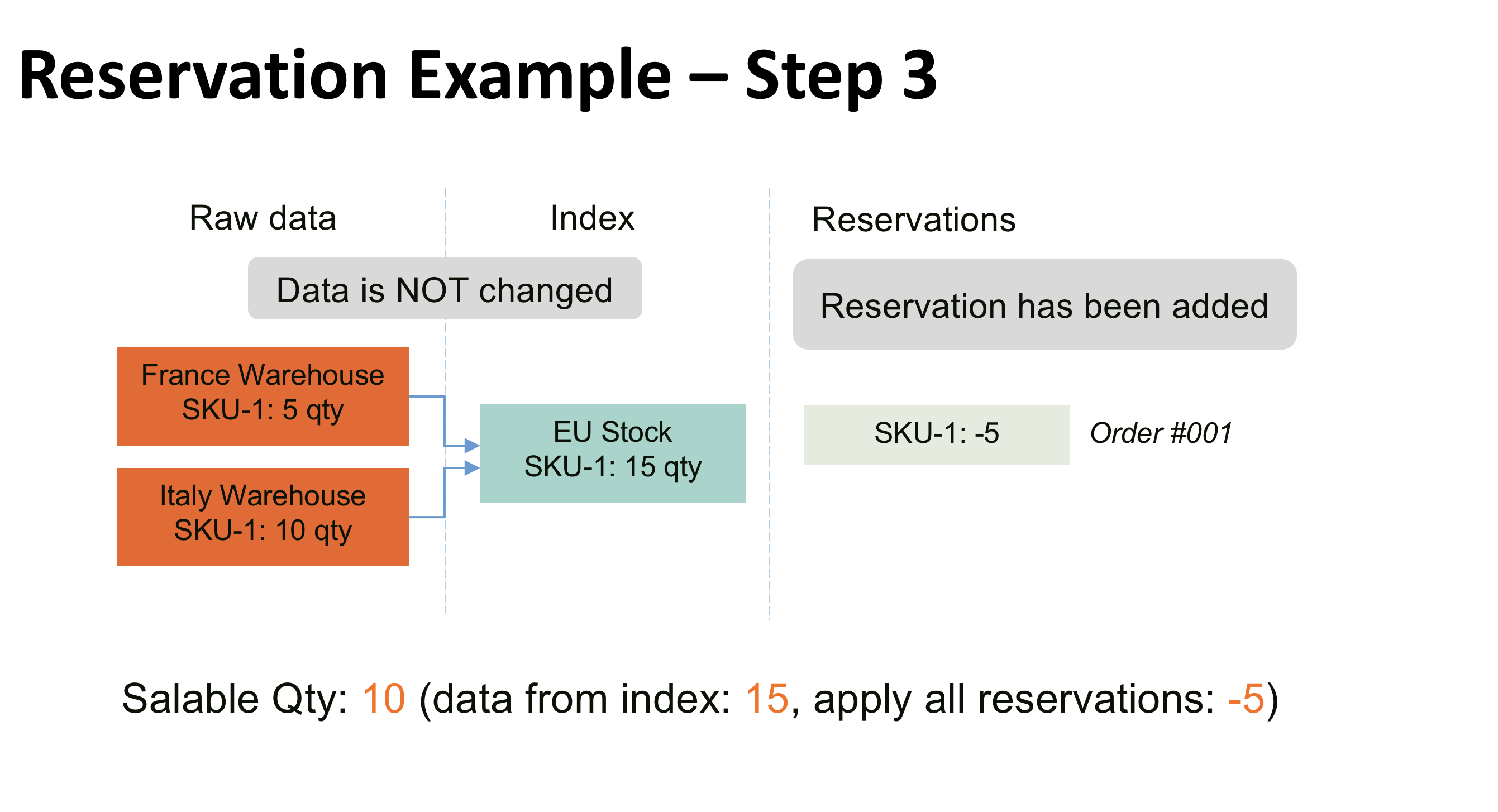 Reservation Example – Step 3

Raw data

Index

Reservations

Data is NOT changed

Reservation has been added

France Warehouse
SKU-1: 5 qty

Italy Warehouse
SKU-1: 10 qty

EU Stock
SKU-1: 15 qty

SKU-1: -5

Order #001

Salable Qty: 10 (data from index: 15, apply all reservations: -5)